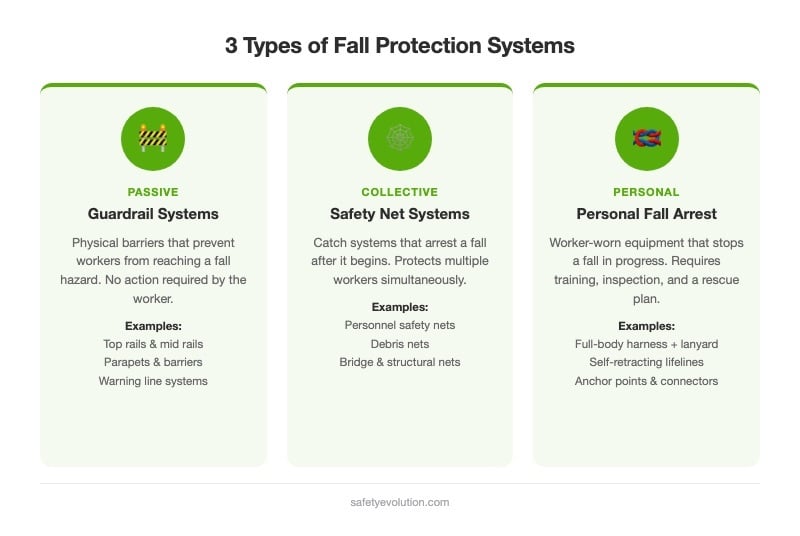 3 Types of Fall Protection Systems

PASSIVE

Guardrail Systems

Physical barriers that prevent workers from reaching a fall hazard. No action required by the worker.

Examples:
Top rails & mid rails
Parapets & barriers
Warning line systems

COLLECTIVE

Safety Net Systems

Catch systems that arrest a fall after it begins. Protects multiple workers simultaneously.

Examples:
Personnel safety nets
Debris nets
Bridge & structural nets

PERSONAL

Personal Fall Arrest

Worker-worn equipment that stops a fall in progress. Requires training, inspection, and a rescue plan.

Examples:
Full-body harness + lanyard
Self-retracting lifelines
Anchor points & connectors

safetyevolution.com